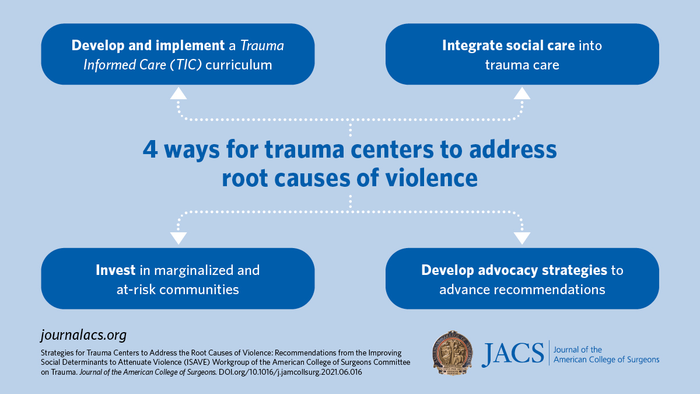 Develop and implement a Trauma Informed Care (TIC) curriculum

Integrate social care into trauma care

4 ways for trauma centers to address root causes of violence

Invest in marginalized and at-risk communities

Develop advocacy strategies to advance recommendations

journalacs.org

Strategies for Trauma Centers to Address the Root Causes of Violence: Recommendations from the Improving Social Determinants to Attenuate Violence (ISAVE) Workgroup of the American College of Surgeons Committee on Trauma. Journal of the American College of Surgeons. DOI.org/10.1016/j.jamcollsurg.2021.06.016

JACS Journal of the American College of Surgeons